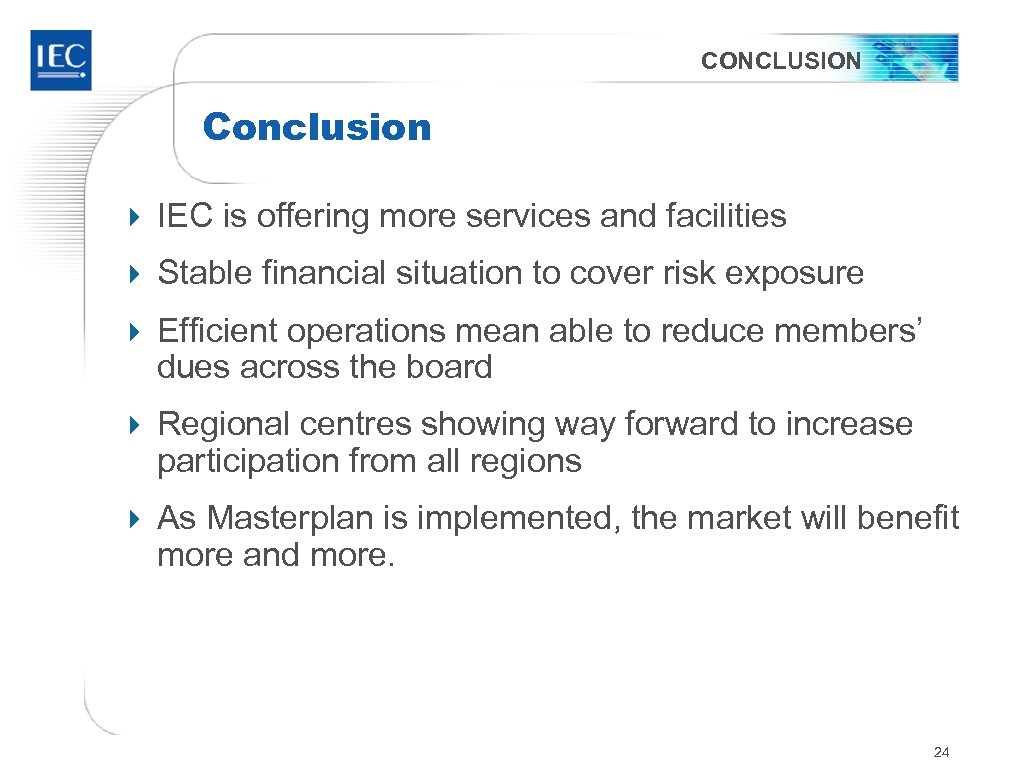 IEC

CONCLUSION

Conclusion

IEC is offering more services and facilities

Stable financial situation to cover risk exposure

Efficient operations mean able to reduce members' dues across the board

Regional centres showing way forward to increase participation from all regions

As Masterplan is implemented, the market will benefit more and more.

24